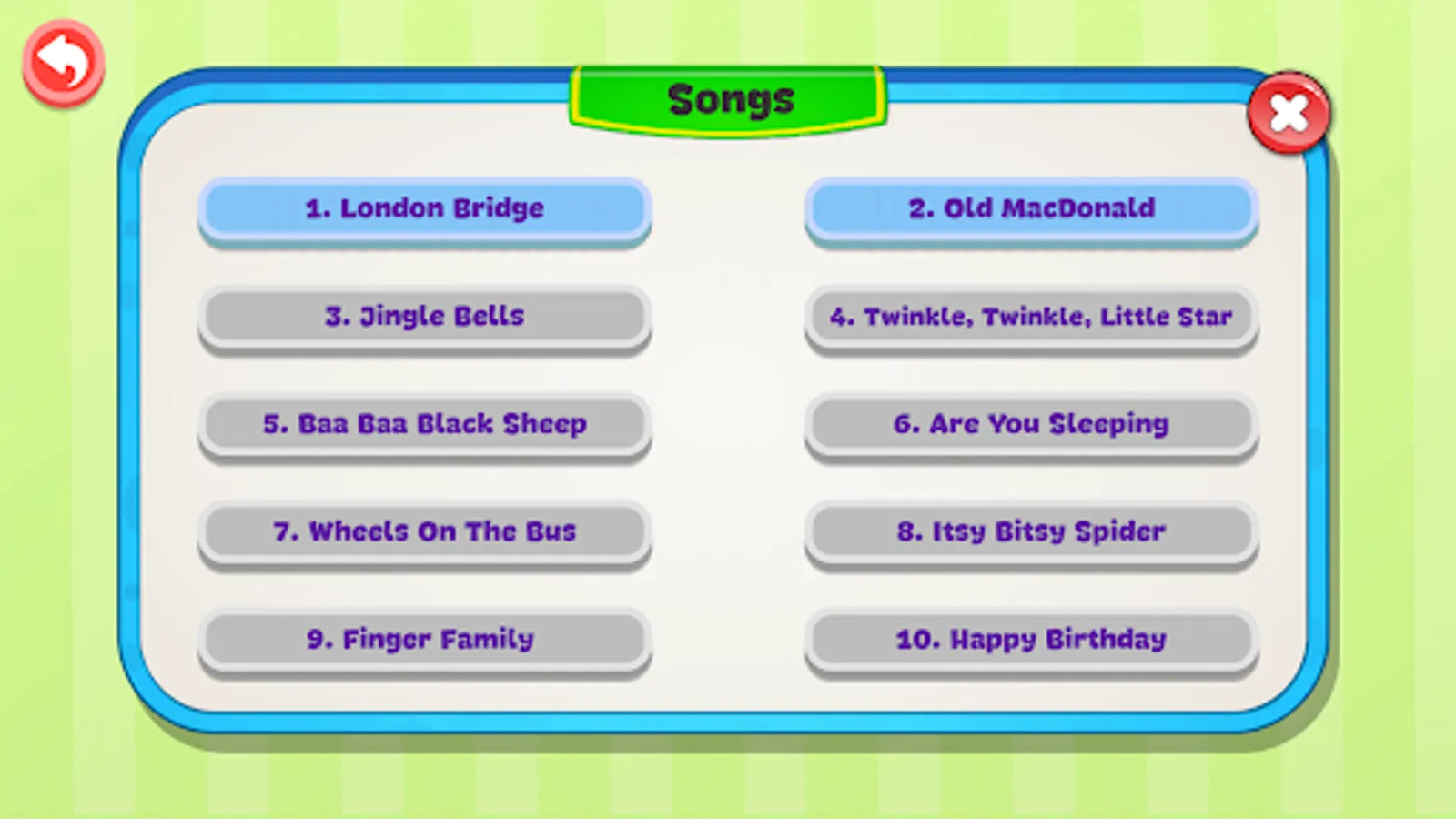 Songs

1. London Bridge

2. Old MacDonald

3. Jingle Bells

4. Twinkle, Twinkle, Little Star

5. Baa Baa Black Sheep

6. Are You Sleeping

7. Wheels On The Bus

8. Itsy Bitsy Spider

9. Finger Family

10. Happy Birthday